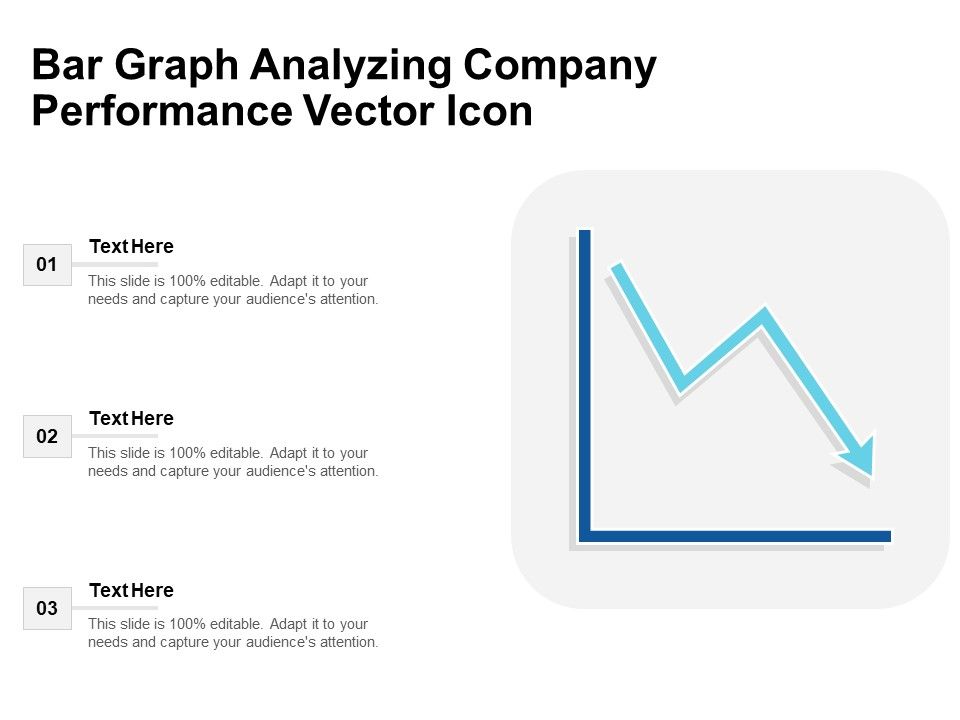 Bar Graph Analyzing Company Performance Vector Icon

01

Text Here

This slide is 100% editable. Adapt it to your needs and capture your audience's attention.

02

Text Here

This slide is 100% editable. Adapt it to your needs and capture your audience's attention.

03

Text Here

This slide is 100% editable. Adapt it to your needs and capture your audience's attention.